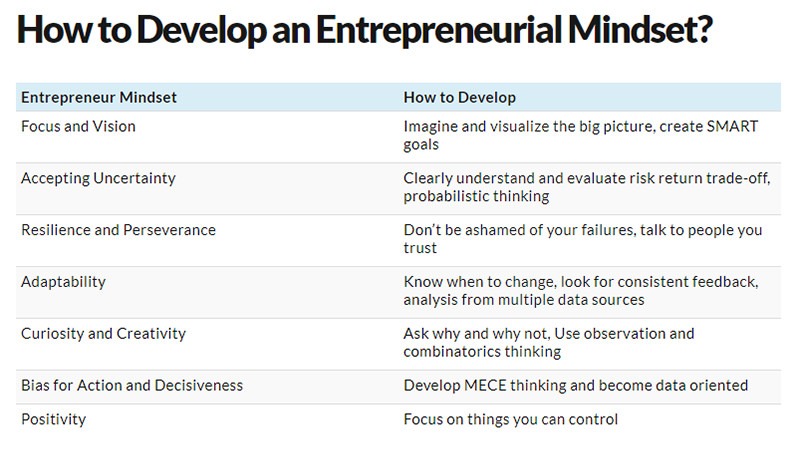 How to Develop an Entrepreneurial Mindset?

| Entrepreneur Mindset | How to Develop |
|---|---|
| Focus and Vision | Imagine and visualize the big picture, create SMART goals |
| Accepting Uncertainty | Clearly understand and evaluate risk return trade-off, probabilistic thinking |
| Resilience and Perseverance | Don't be ashamed of your failures, talk to people you trust |
| Adaptability | Know when to change, look for consistent feedback, analysis from multiple data sources |
| Curiosity and Creativity | Ask why and why not, Use observation and combinatorics thinking |
| Bias for Action and Decisiveness | Develop MECE thinking and become data oriented |
| Positivity | Focus on things you can control |